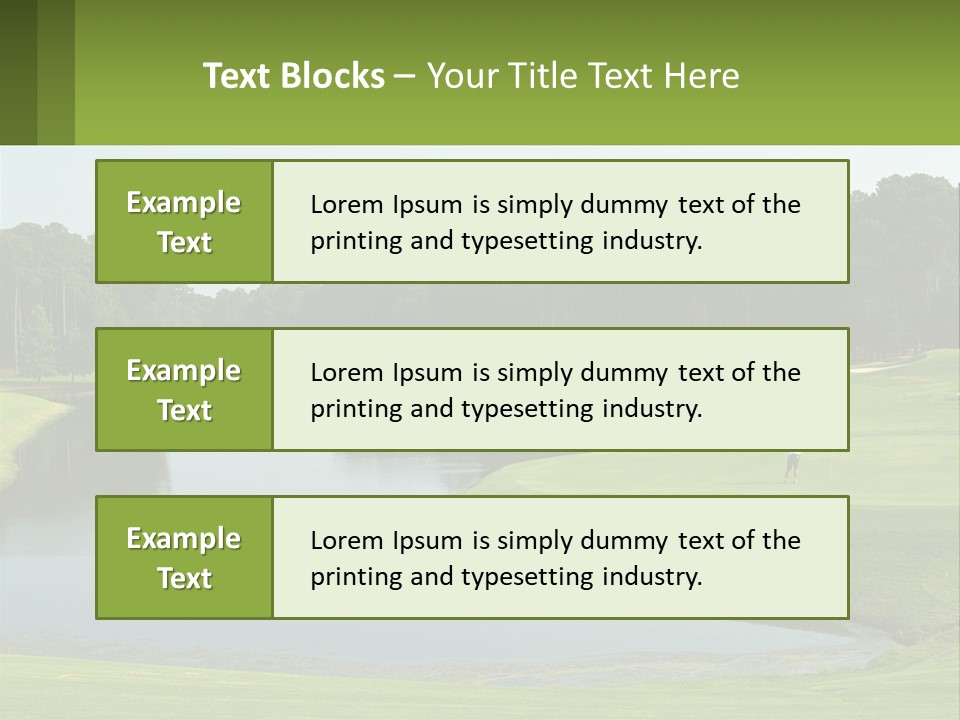 Text Blocks – Your Title Text Here

Example Text

Lorem Ipsum is simply dummy text of the printing and typesetting industry.

Example Text

Lorem Ipsum is simply dummy text of the printing and typesetting industry.

Example Text

Lorem Ipsum is simply dummy text of the printing and typesetting industry.